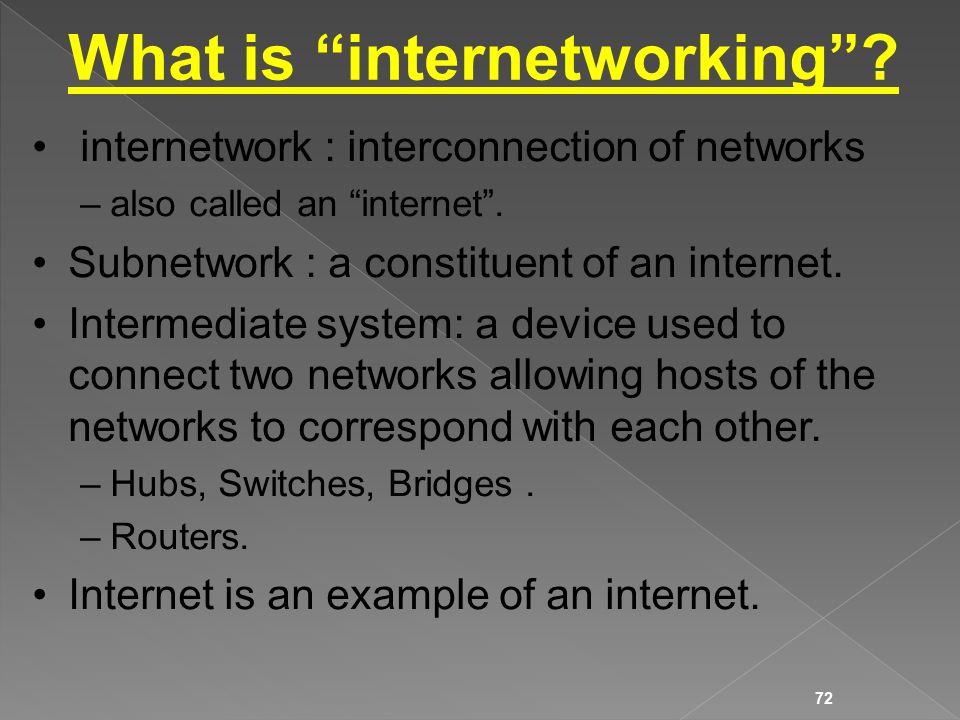 What is “internetworking”?

• internetwork : interconnection of networks
– also called an “internet”.

• Subnetwork : a constituent of an internet.

• Intermediate system: a device used to connect two networks allowing hosts of the networks to correspond with each other.
– Hubs, Switches, Bridges .
– Routers.

• Internet is an example of an internet.

72